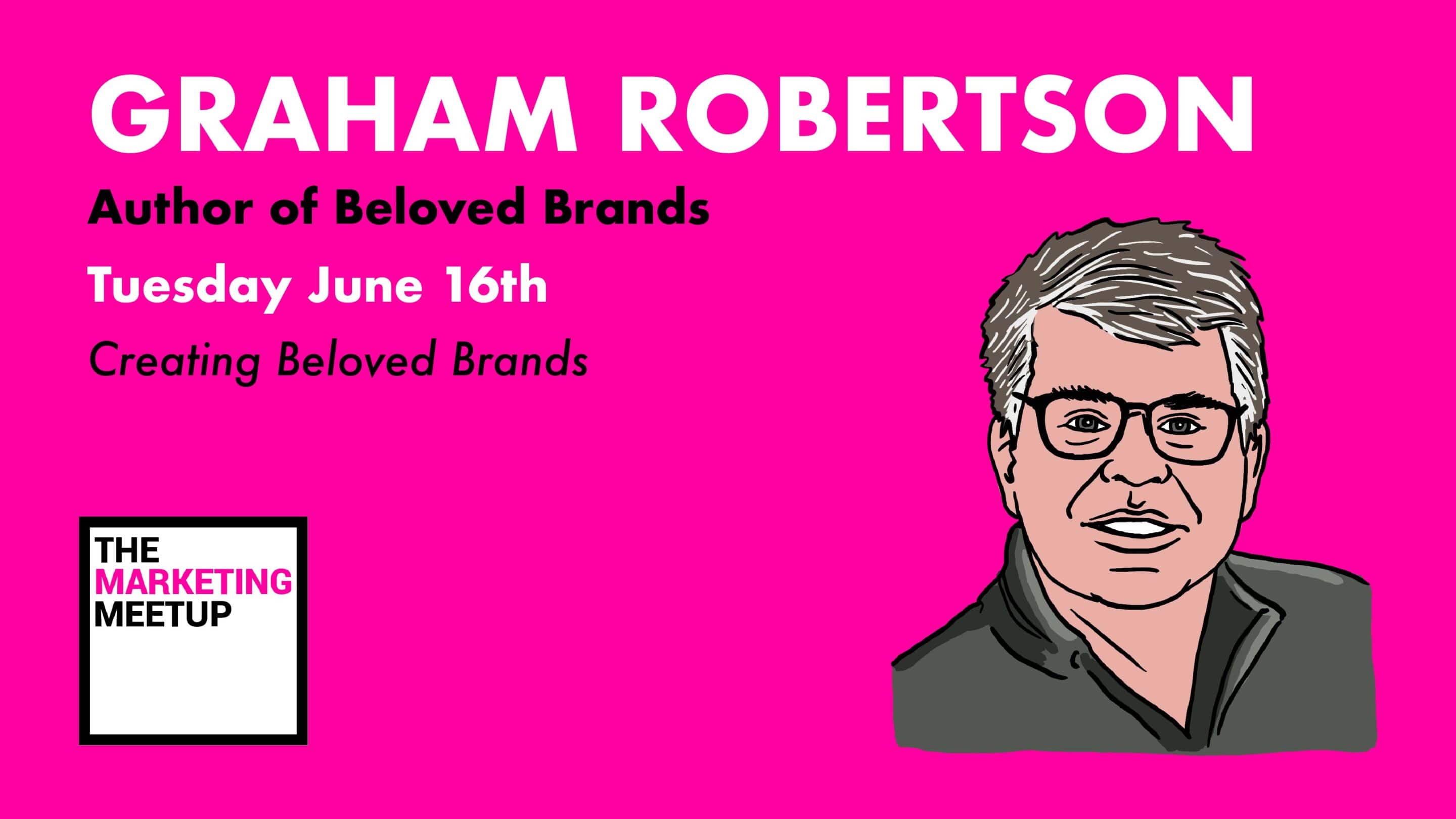 GRAHAM ROBERTSON

Author of Beloved Brands

Tuesday June 16th

Creating Beloved Brands

THE MARKETING MEETUP